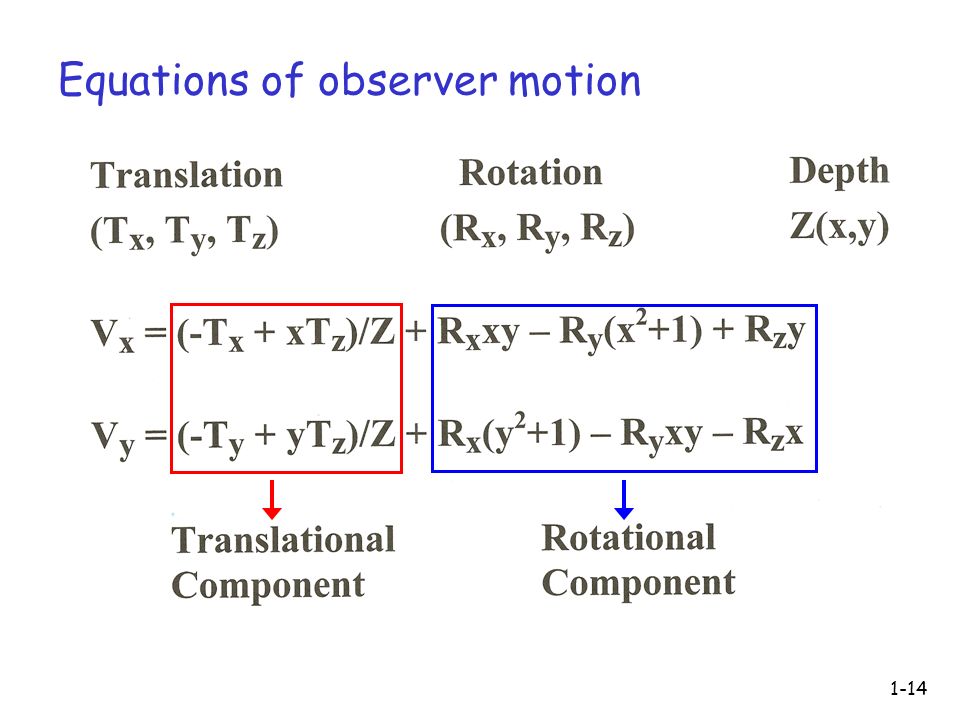 Equations of observer motion

Translation
$(T_x, T_y, T_z)$

Rotation
$(R_x, R_y, R_z)$

Depth
$Z(x,y)$

$V_x = (-T_x + xT_z)/Z + R_xxy - R_y(x^2+1) + R_zy$

$V_y = (-T_y + yT_z)/Z + R_x(y^2+1) - R_yxy - R_zx$

Translational Component

Rotational Component

1-14